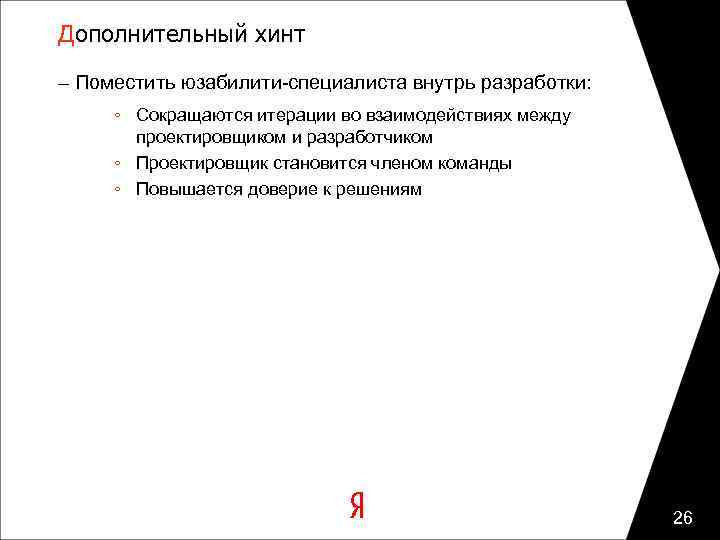 Дополнительный хинт

– Поместить юзабилити-специалиста внутрь разработки:

◦ Сокращаются итерации во взаимодействиях между проектировщиком и разработчиком
◦ Проектировщик становится членом команды
◦ Повышается доверие к решениям

Я

26